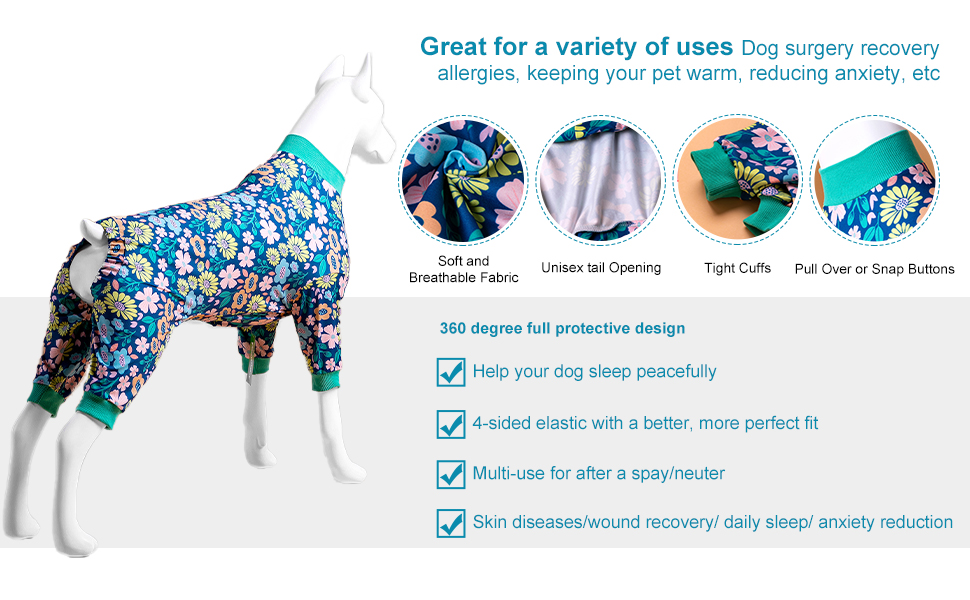 Great for a variety of uses Dog surgery recovery allergies, keeping your pet warm, reducing anxiety, etc

Soft and Breathable Fabric

Unisex tail Opening

Tight Cuffs

Pull Over or Snap Buttons

360 degree full protective design

Help your dog sleep peacefully

4-sided elastic with a better, more perfect fit

Multi-use for after a spay/neuter

Skin diseases/wound recovery/ daily sleep/ anxiety reduction